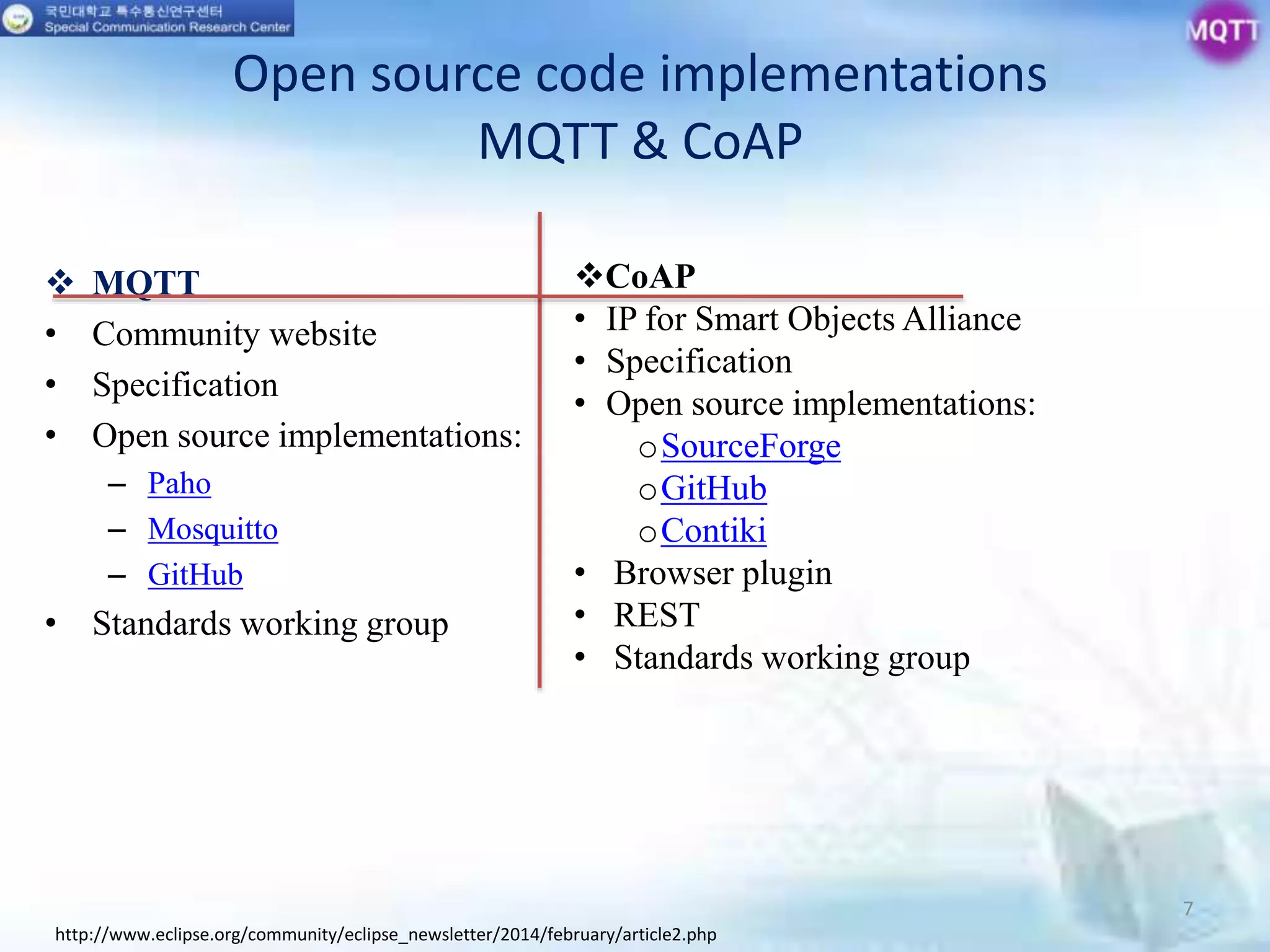 국민대학교 특수통신연구센터
Special Communication Research Center

MQTT

Open source code implementations
MQTT & CoAP

❖ MQTT
• Community website
• Specification
• Open source implementations:
– Paho
– Mosquitto
– GitHub
• Standards working group

❖CoAP
• IP for Smart Objects Alliance
• Specification
• Open source implementations:
o SourceForge
o GitHub
o Contiki
• Browser plugin
• REST
• Standards working group

7

http://www.eclipse.org/community/eclipse_newsletter/2014/february/article2.php